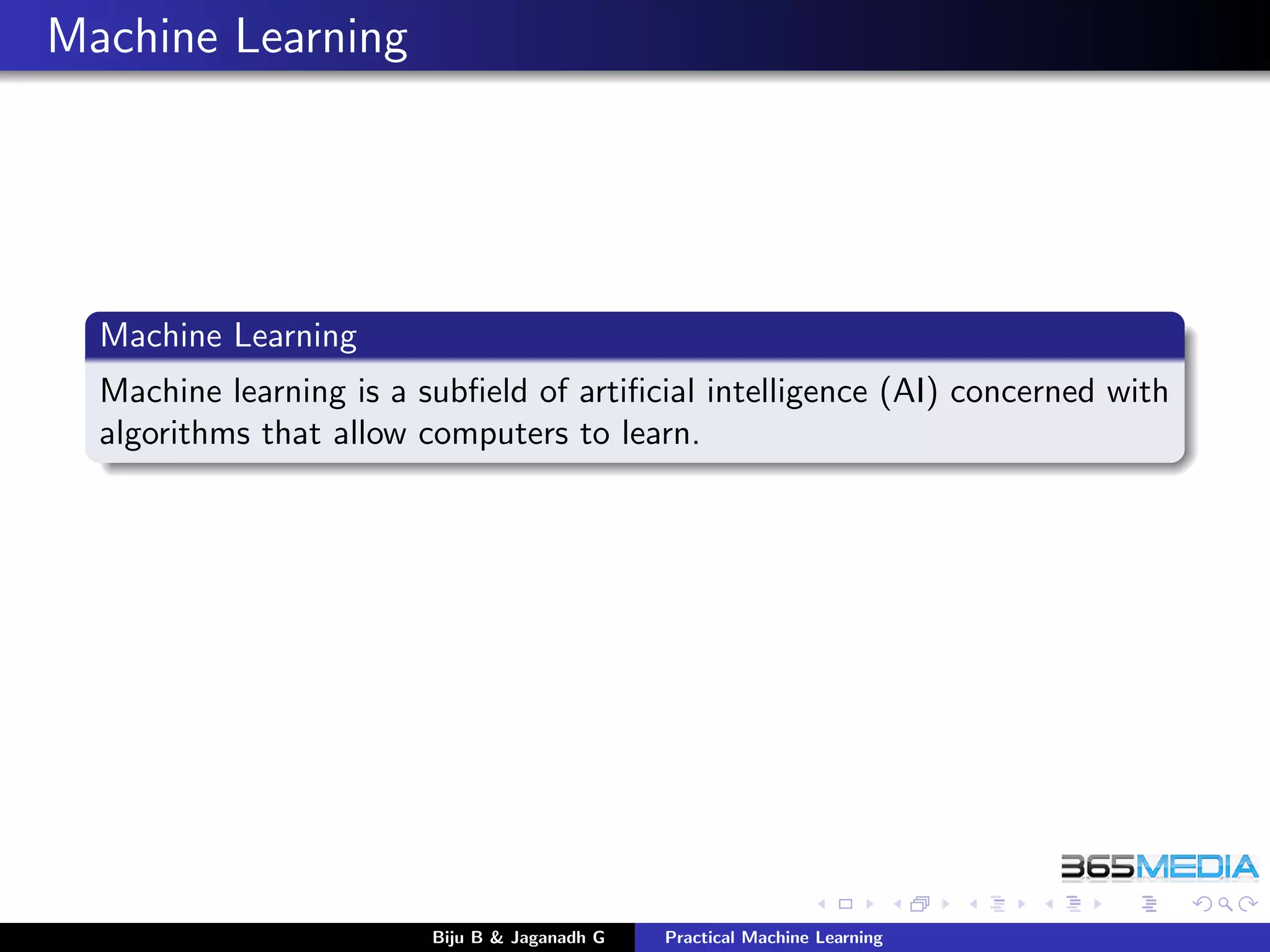 Machine Learning

Machine Learning

Machine learning is a subfield of artificial intelligence (AI) concerned with algorithms that allow computers to learn.

365MEDIA

Biju B & Jaganadh G Practical Machine Learning